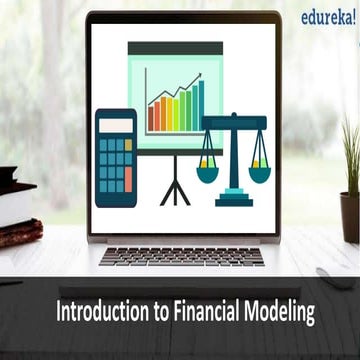 edureka!

Introduction to Financial Modeling